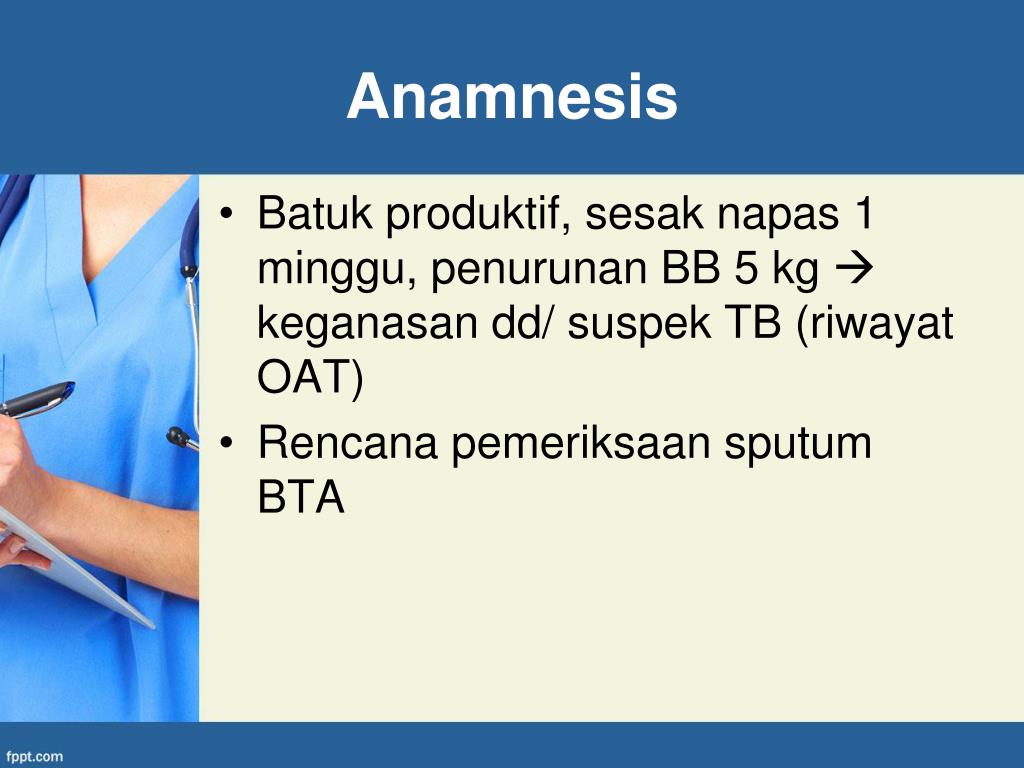 Anamnesis

• Batuk produktif, sesak napas 1 minggu, penurunan BB 5 kg → keganasan dd/ suspek TB (riwayat OAT)
• Rencana pemeriksaan sputum BTA

fppt.com